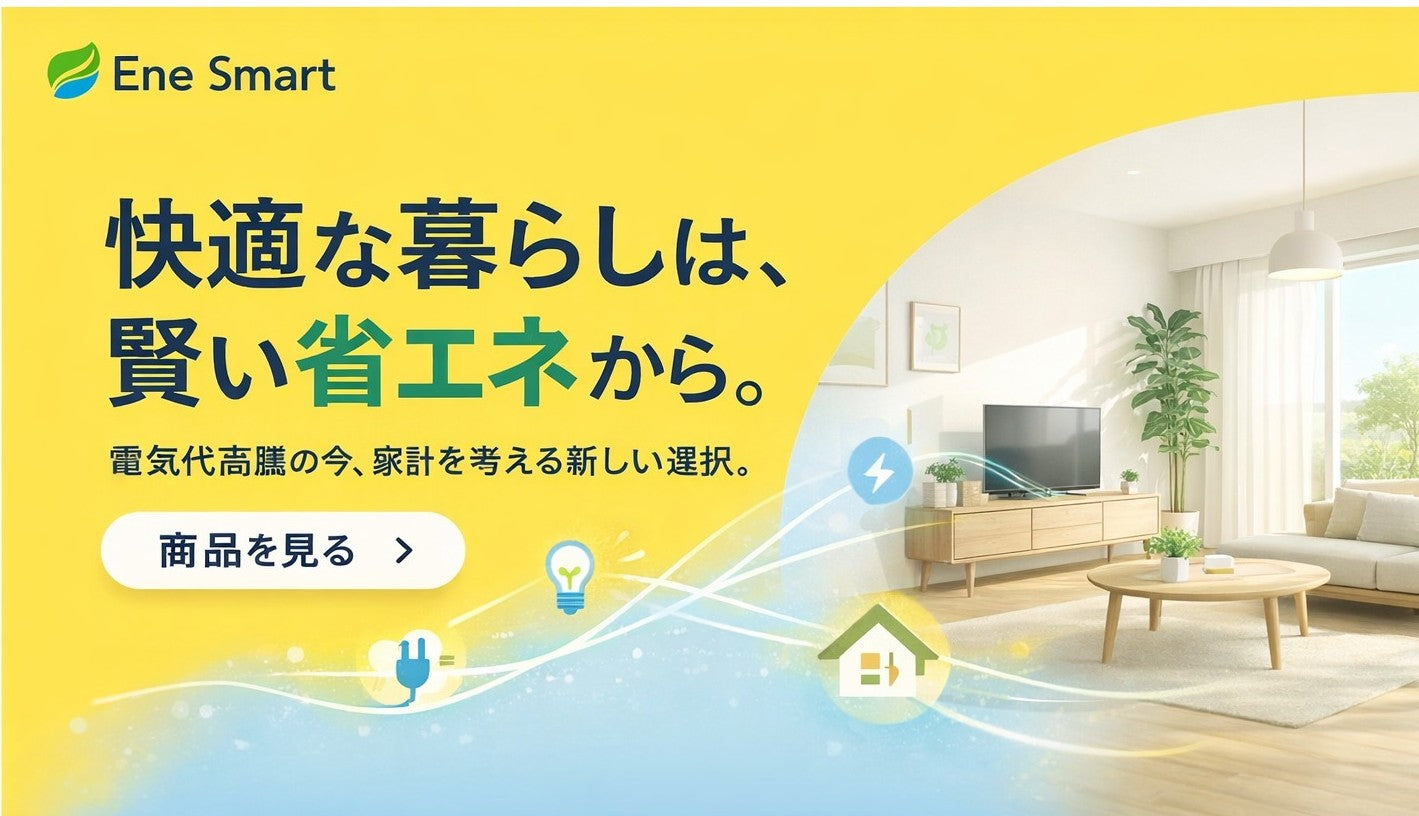 Ene Smart

快適な暮らしは、
賢い省エネから。

電気代高騰の今、家計を考える新しい選択。

商品を見る >